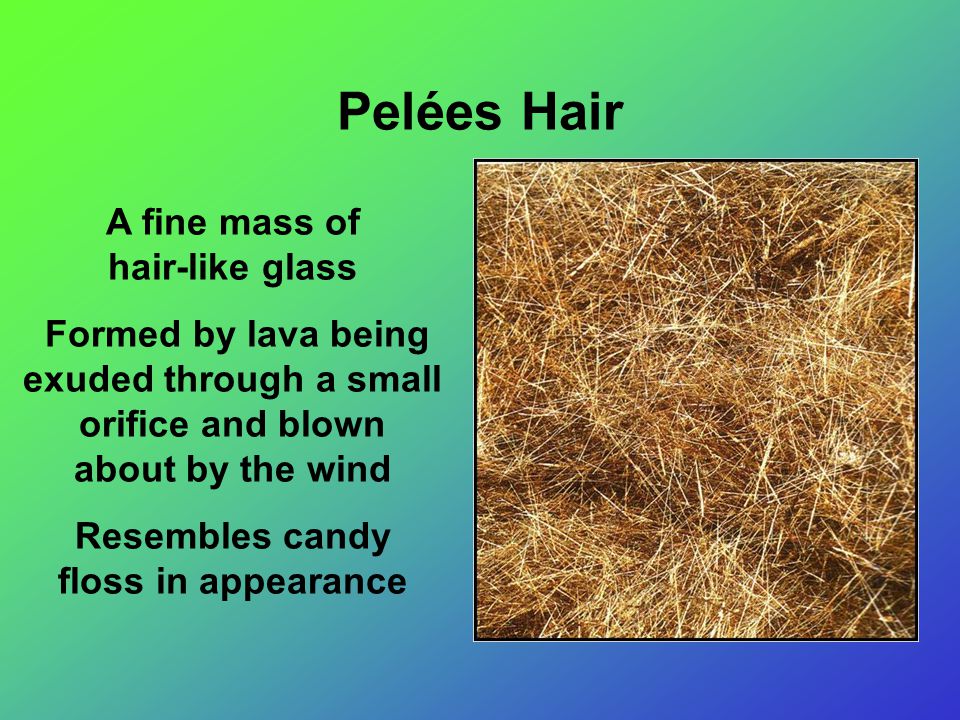 Pelées Hair

A fine mass of hair-like glass

Formed by lava being exuded through a small orifice and blown about by the wind

Resembles candy floss in appearance